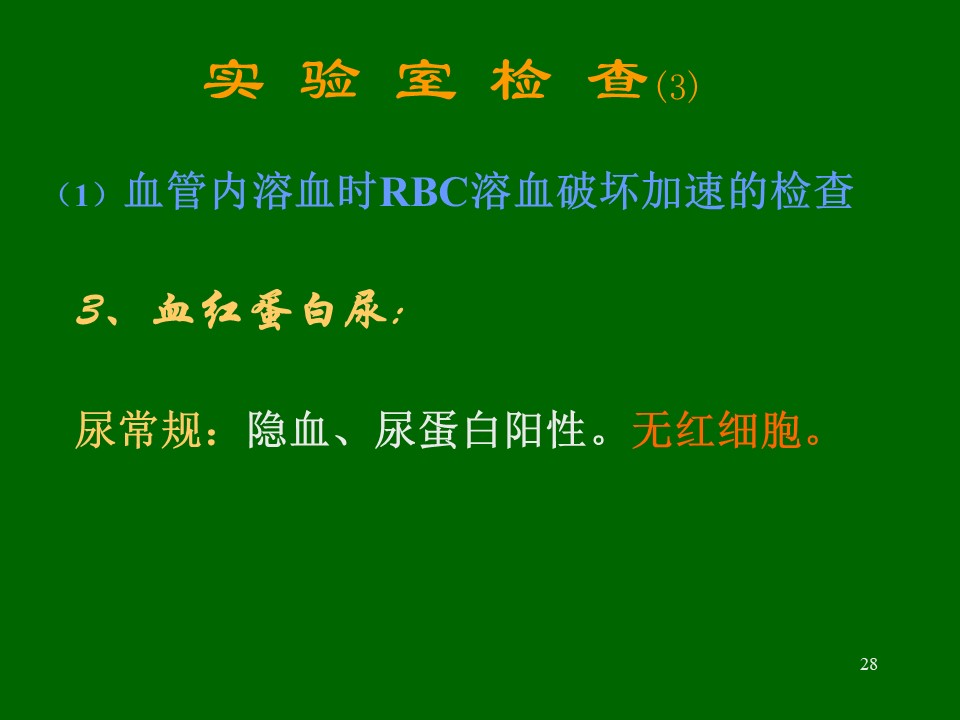 实 验 室 检 查(3)

（1）血管内溶血时RBC溶血破坏加速的检查

3、血红蛋白尿：

尿常规：隐血、尿蛋白阳性。无红细胞。

28